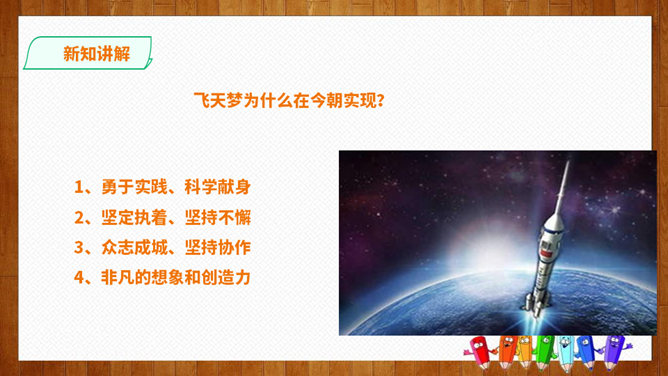 新知讲解

飞天梦为什么在今朝实现?

1、勇于实践、科学献身
2、坚定执着、坚持不懈
3、众志成城、坚持协作
4、非凡的想象和创造力